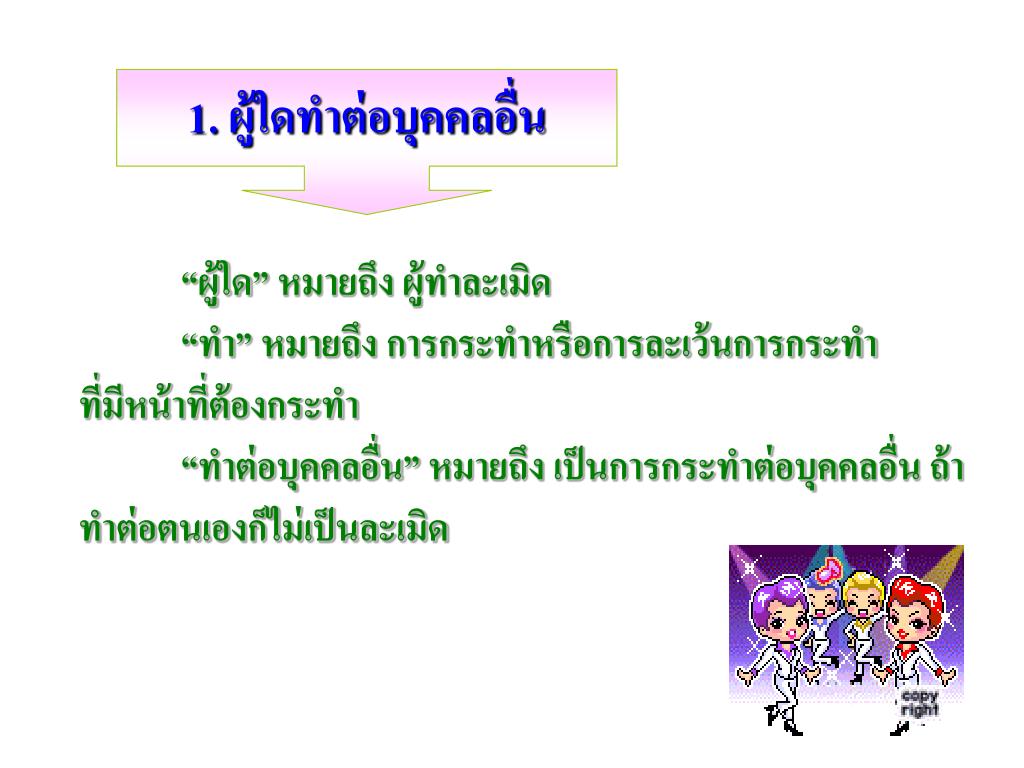 1. ผู้ใดทำต่อบุคคลอื่น

“ผู้ใด” หมายถึง ผู้ทำละเมิด

“ทำ” หมายถึง การกระทำหรือการละเว้นการกระทำที่มีหน้าที่ต้องกระทำ

“ทำต่อบุคคลอื่น” หมายถึง เป็นการกระทำต่อบุคคลอื่น ถ้าทำต่อตนเองก็ไม่เป็นละเมิด

copy right